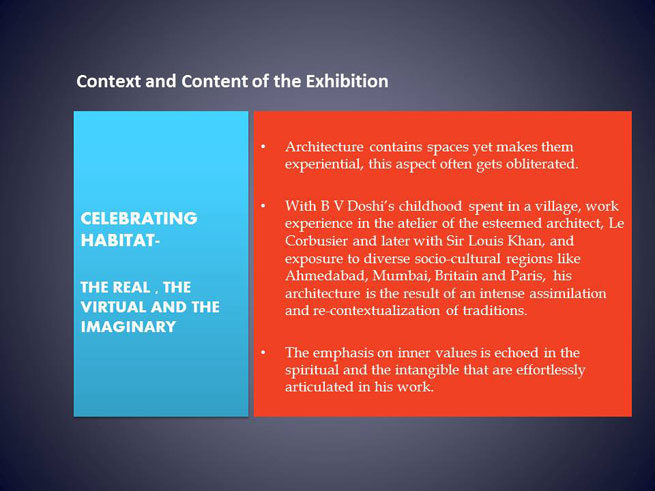 Context and Content of the Exhibition

CELEBRATING HABITAT-

THE REAL , THE VIRTUAL AND THE IMAGINARY

• Architecture contains spaces yet makes them experiential, this aspect often gets obliterated.

• With B V Doshi's childhood spent in a village, work experience in the atelier of the esteemed architect, Le Corbusier and later with Sir Louis Khan, and exposure to diverse socio-cultural regions like Ahmedabad, Mumbai, Britain and Paris, his architecture is the result of an intense assimilation and re-contextualization of traditions.

• The emphasis on inner values is echoed in the spiritual and the intangible that are effortlessly articulated in his work.